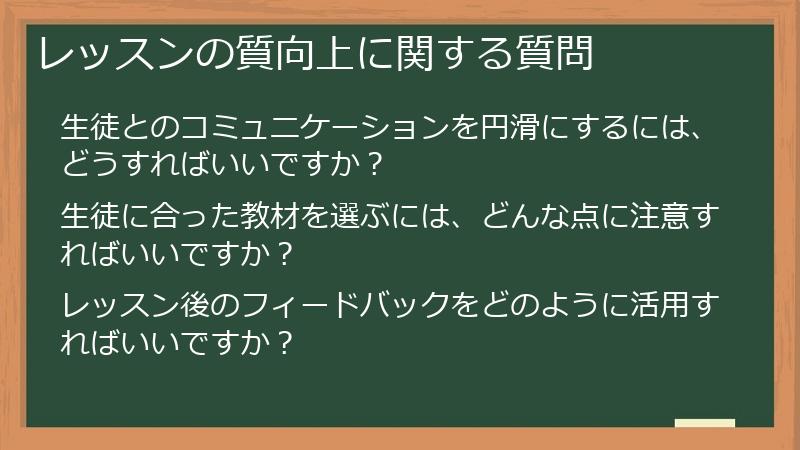 レッスンの質向上に関する質問

生徒とのコミュニケーションを円滑にするには、どうすればいいですか？

生徒に合った教材を選ぶには、どんな点に注意すればいいですか？

レッスン後のフィードバックをどのように活用すればいいですか？